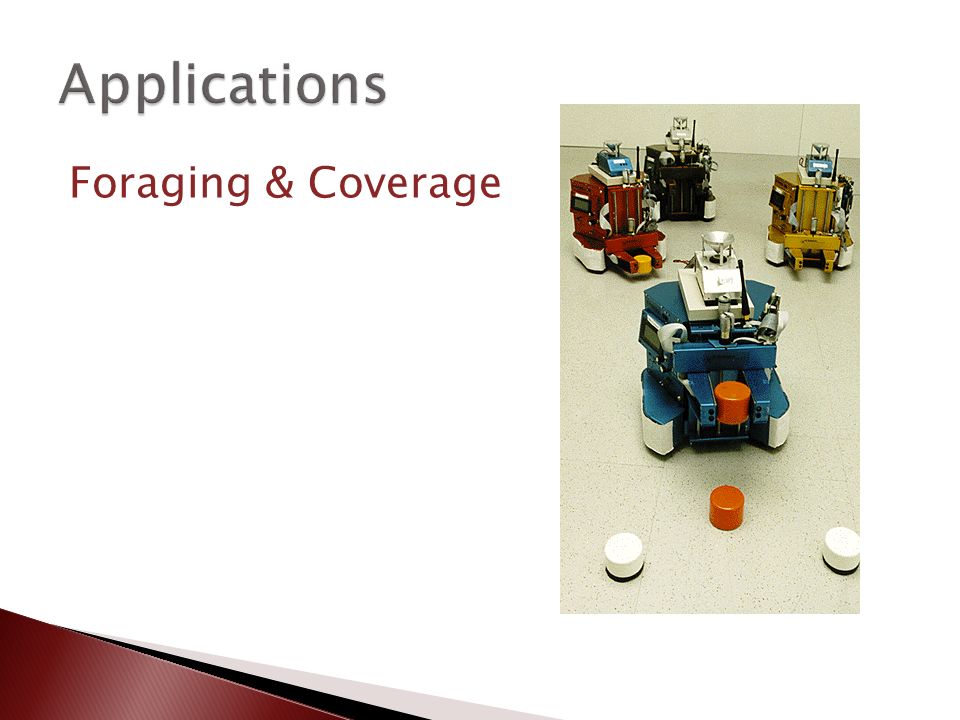 Applications

Foraging & Coverage